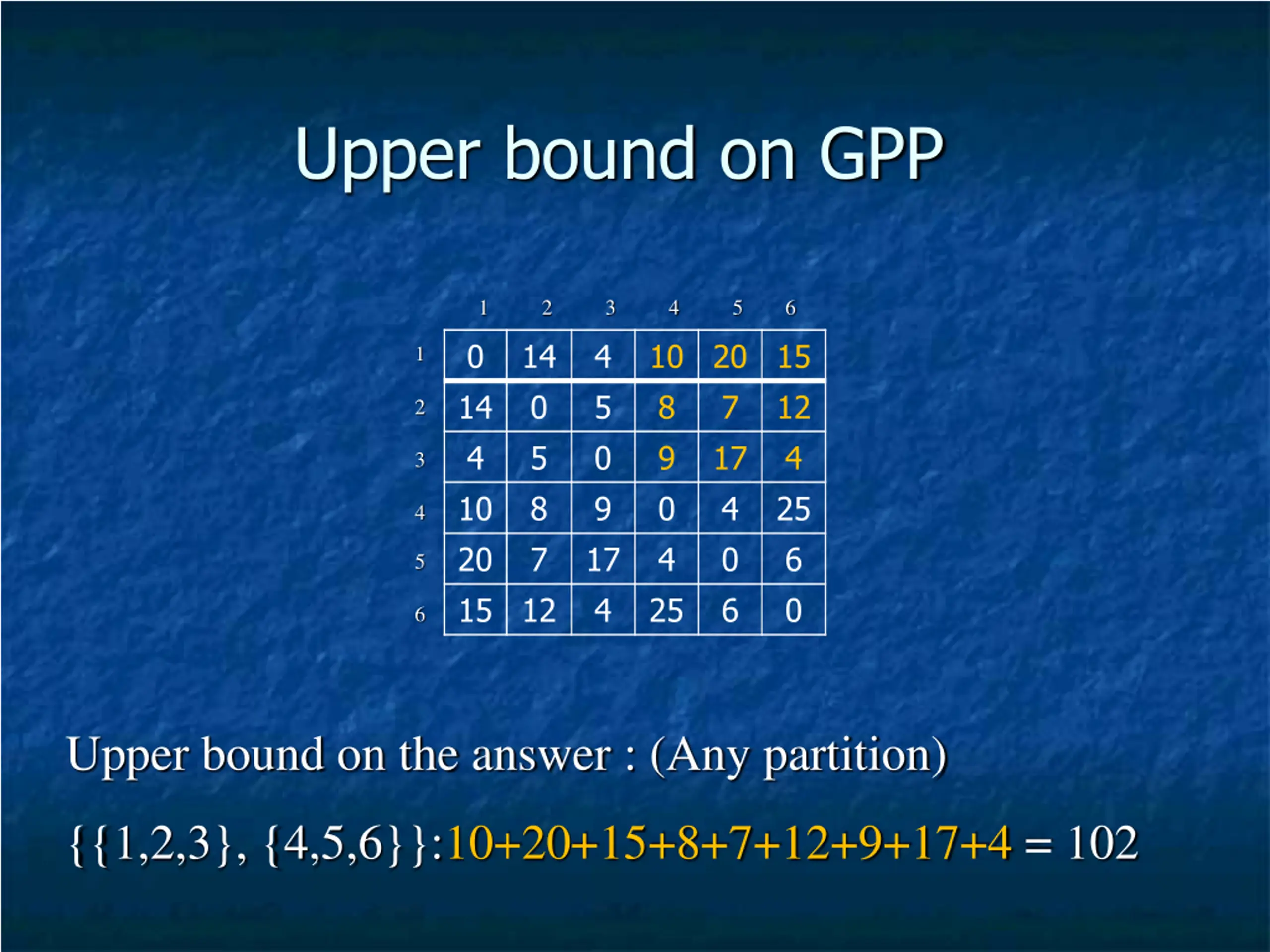 Upper bound on GPP

| | 1 | 2 | 3 | 4 | 5 | 6 |
|---|---|---|---|---|---|---|
| 1 | 0 | 14 | 4 | 10 | 20 | 15 |
| 2 | 14 | 0 | 5 | 8 | 7 | 12 |
| 3 | 4 | 5 | 0 | 9 | 17 | 4 |
| 4 | 10 | 8 | 9 | 0 | 4 | 25 |
| 5 | 20 | 7 | 17 | 4 | 0 | 6 |
| 6 | 15 | 12 | 4 | 25 | 6 | 0 |

Upper bound on the answer : (Any partition)

{{1,2,3}, {4,5,6}}:10+20+15+8+7+12+9+17+4 = 102